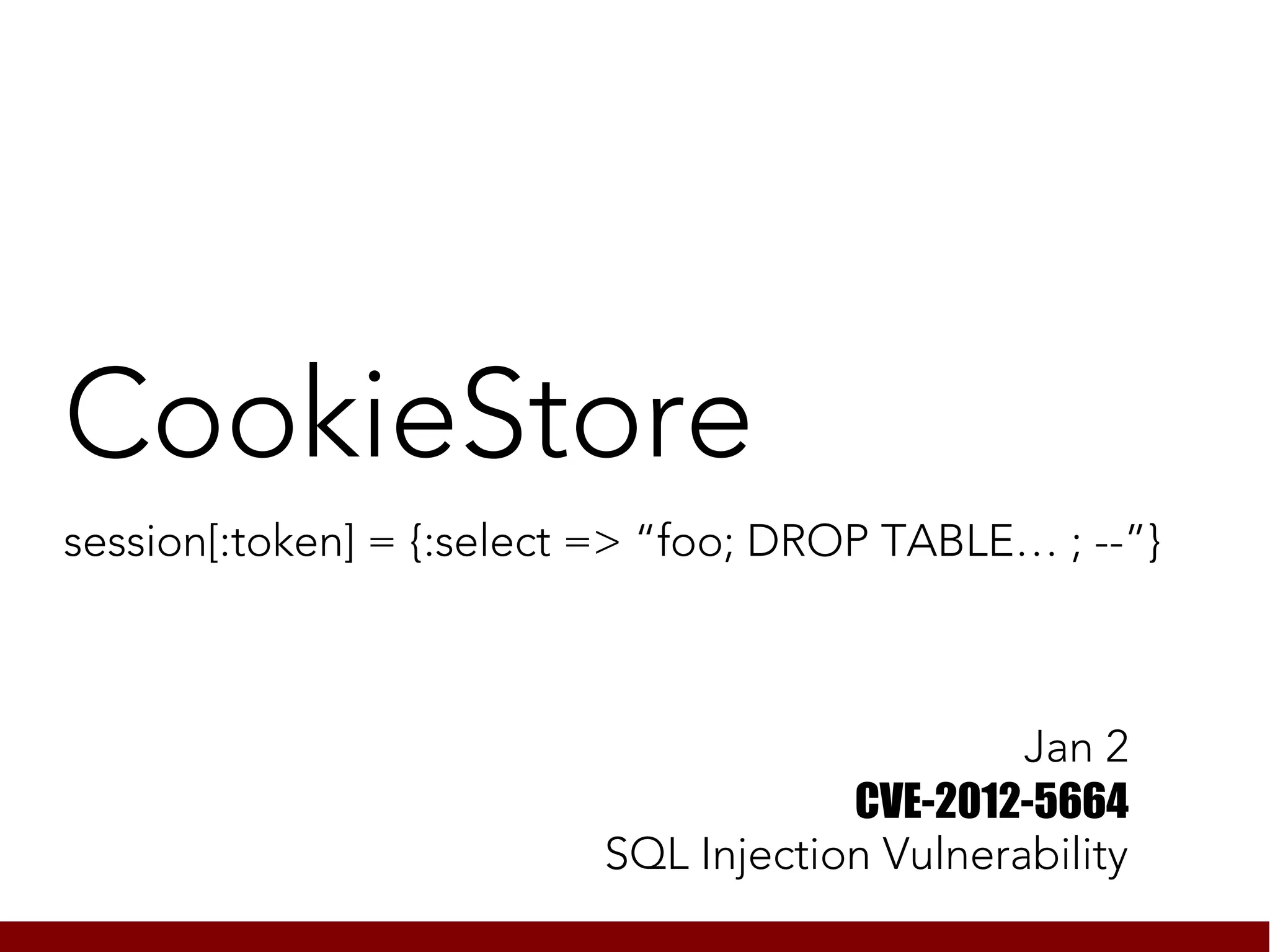 CookieStore

session[:token] = {:select => “foo; DROP TABLE… ; --”}

Jan 2
CVE-2012-5664
SQL Injection Vulnerability